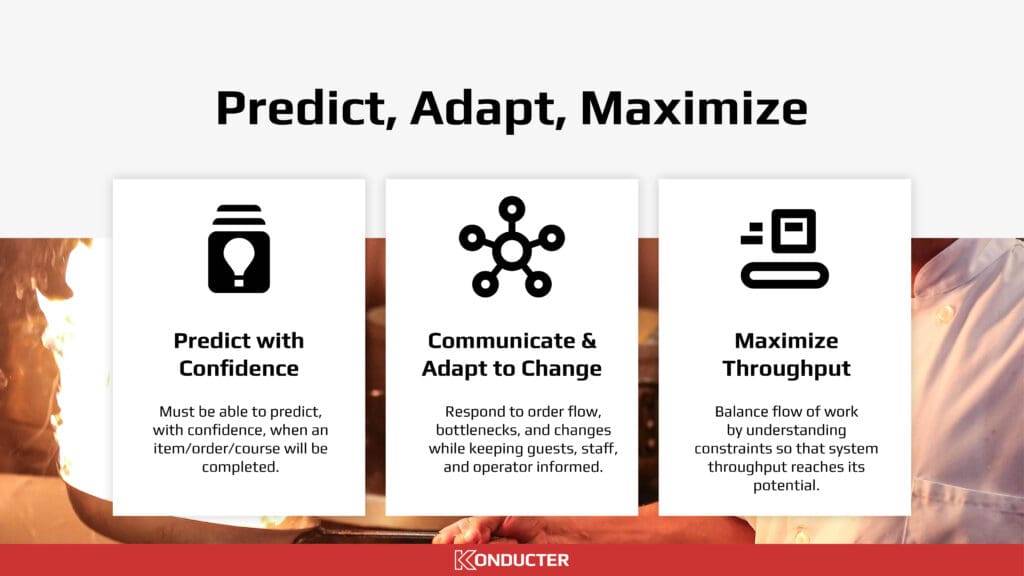 Predict, Adapt, Maximize

Predict with Confidence

Must be able to predict, with confidence, when an item/order/course will be completed.

Communicate & Adapt to Change

Respond to order flow, bottlenecks, and changes while keeping guests, staff, and operator informed.

Maximize Throughput

Balance flow of work by understanding constraints so that system throughput reaches its potential.

KONDUCTER